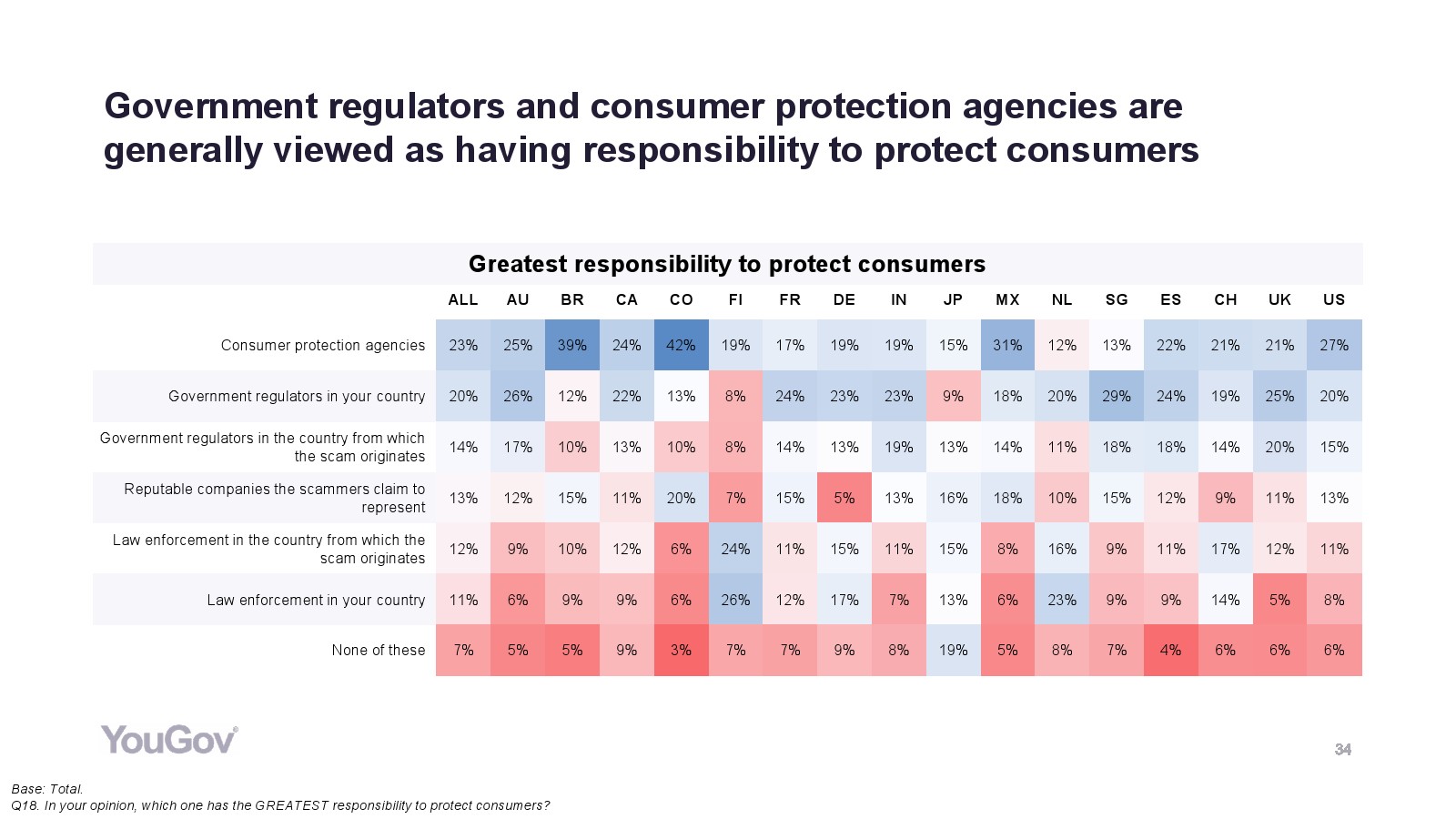 Government regulators and consumer protection agencies are generally viewed as having responsibility to protect consumers

Greatest responsibility to protect consumers

| | ALL | AU | BR | CA | CO | FI | FR | DE | IN | JP | MX | NL | SG | ES | CH | UK | US |
|---|---|---|---|---|---|---|---|---|---|---|---|---|---|---|---|---|---|
| Consumer protection agencies | 23% | 25% | 39% | 24% | 42% | 19% | 17% | 19% | 19% | 15% | 31% | 12% | 13% | 22% | 21% | 21% | 27% |
| Government regulators in your country | 20% | 26% | 12% | 22% | 13% | 8% | 24% | 23% | 23% | 9% | 18% | 20% | 29% | 24% | 19% | 25% | 20% |
| Government regulators in the country from which the scam originates | 14% | 17% | 10% | 13% | 10% | 8% | 14% | 13% | 19% | 13% | 14% | 11% | 18% | 18% | 14% | 20% | 15% |
| Reputable companies the scammers claim to represent | 13% | 12% | 15% | 11% | 20% | 7% | 15% | 5% | 13% | 16% | 18% | 10% | 15% | 12% | 9% | 11% | 13% |
| Law enforcement in the country from which the scam originates | 12% | 9% | 10% | 12% | 6% | 24% | 11% | 15% | 11% | 15% | 8% | 16% | 9% | 11% | 17% | 12% | 11% |
| Law enforcement in your country | 11% | 6% | 9% | 9% | 6% | 26% | 12% | 17% | 7% | 13% | 6% | 23% | 9% | 9% | 14% | 5% | 8% |
| None of these | 7% | 5% | 5% | 9% | 3% | 7% | 7% | 9% | 8% | 19% | 5% | 8% | 7% | 4% | 6% | 6% | 6% |

YouGov

34

Base: Total.
Q18. In your opinion, which one has the GREATEST responsibility to protect consumers?